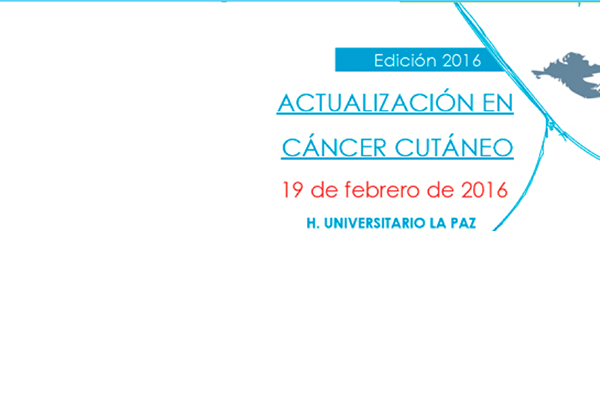 Edición 2016

ACTUALIZACIÓN EN CÁNCER CUTÁNEO

19 de febrero de 2016

H. UNIVERSITARIO LA PAZ